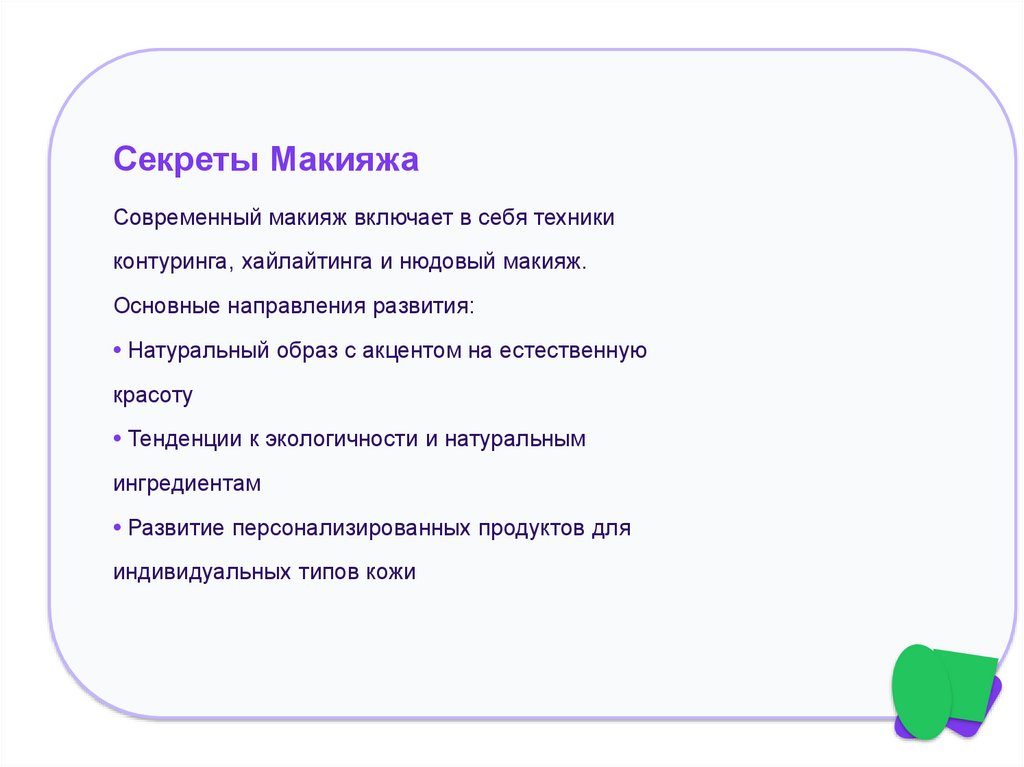 Секреты Макияжа

Современный макияж включает в себя техники контуринга, хайлайтинга и нюдовый макияж. Основные направления развития:

• Натуральный образ с акцентом на естественную красоту

• Тенденции к экологичности и натуральным ингредиентам

• Развитие персонализированных продуктов для индивидуальных типов кожи